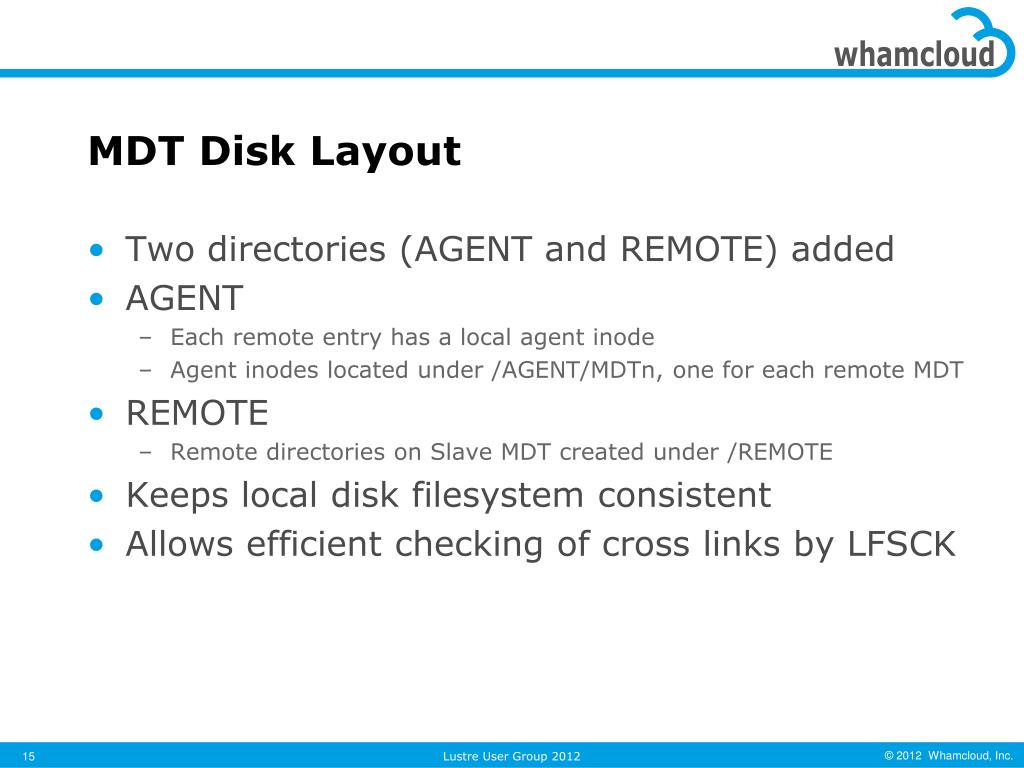 whamcloud

MDT Disk Layout

• Two directories (AGENT and REMOTE) added
• AGENT
– Each remote entry has a local agent inode
– Agent inodes located under /AGENT/MDTn, one for each remote MDT
• REMOTE
– Remote directories on Slave MDT created under /REMOTE
• Keeps local disk filesystem consistent
• Allows efficient checking of cross links by LFSCK

15

Lustre User Group 2012

© 2012 Whamcloud, Inc.